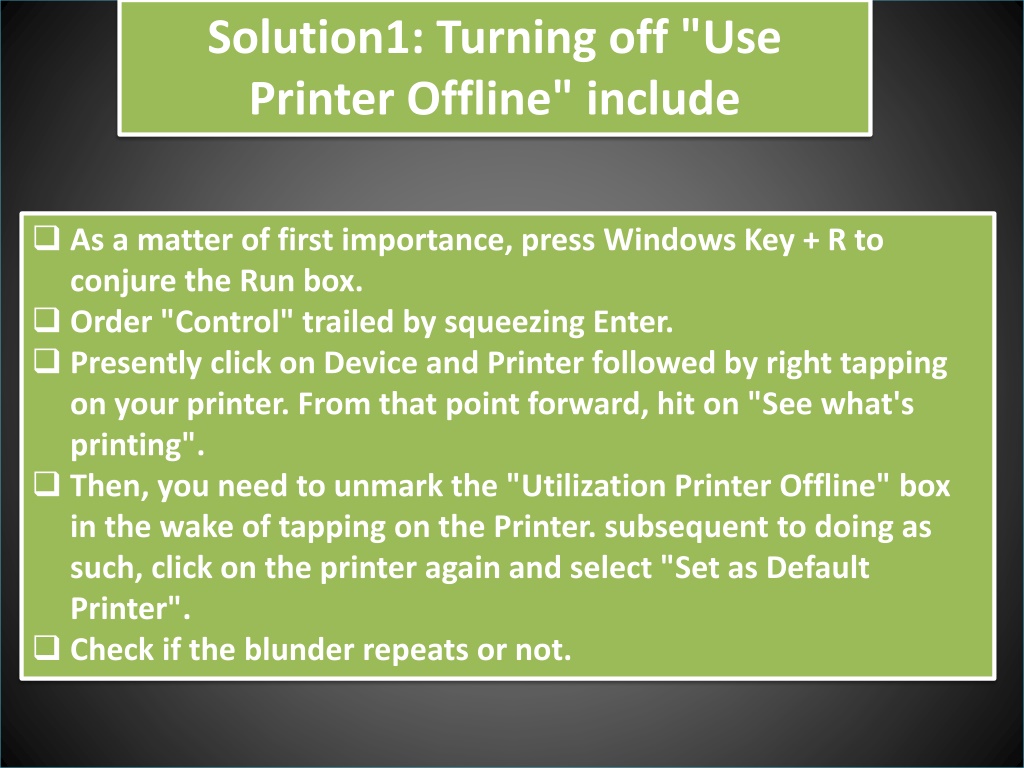 Solution1: Turning off "Use Printer Offline" include

❑ As a matter of first importance, press Windows Key + R to conjure the Run box.
❑ Order "Control" trailed by squeezing Enter.
❑ Presently click on Device and Printer followed by right tapping on your printer. From that point forward, hit on "See what's printing".
❑ Then, you need to unmark the "Utilization Printer Offline" box in the wake of tapping on the Printer. subsequent to doing as such, click on the printer again and select "Set as Default Printer".
❑ Check if the blunder repeats or not.